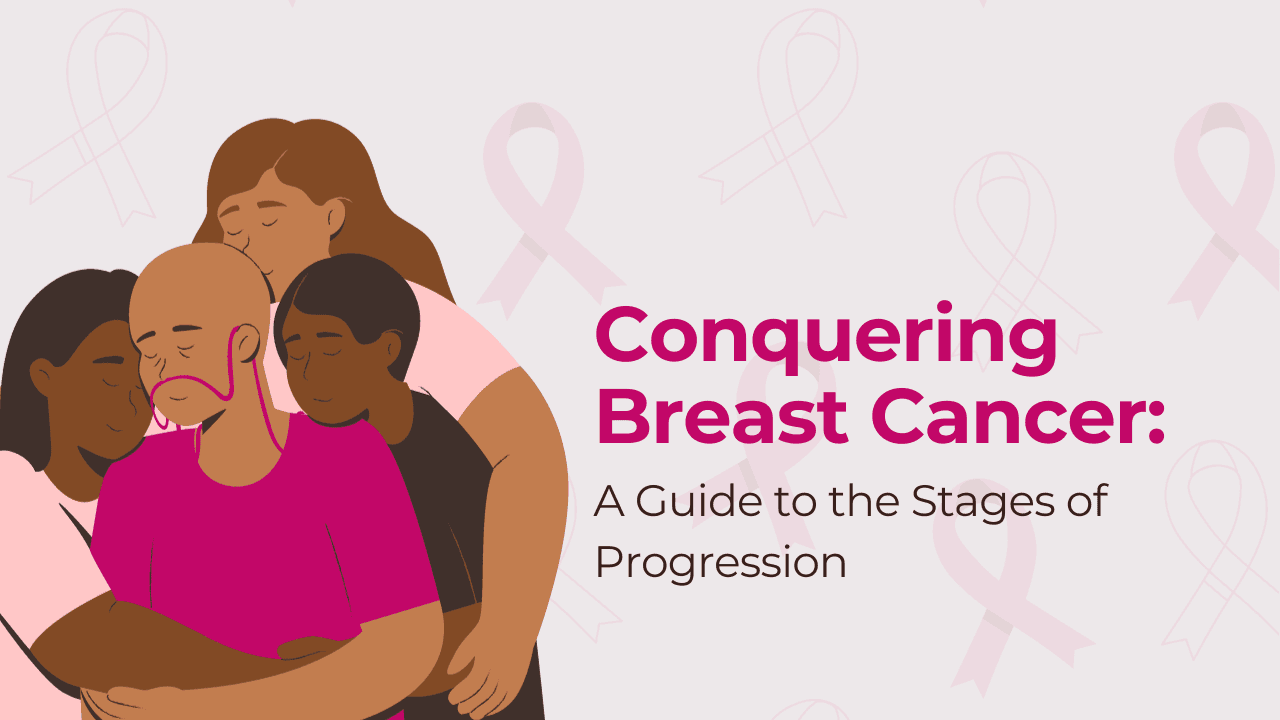 Conquering Breast Cancer:

A Guide to the Stages of Progression